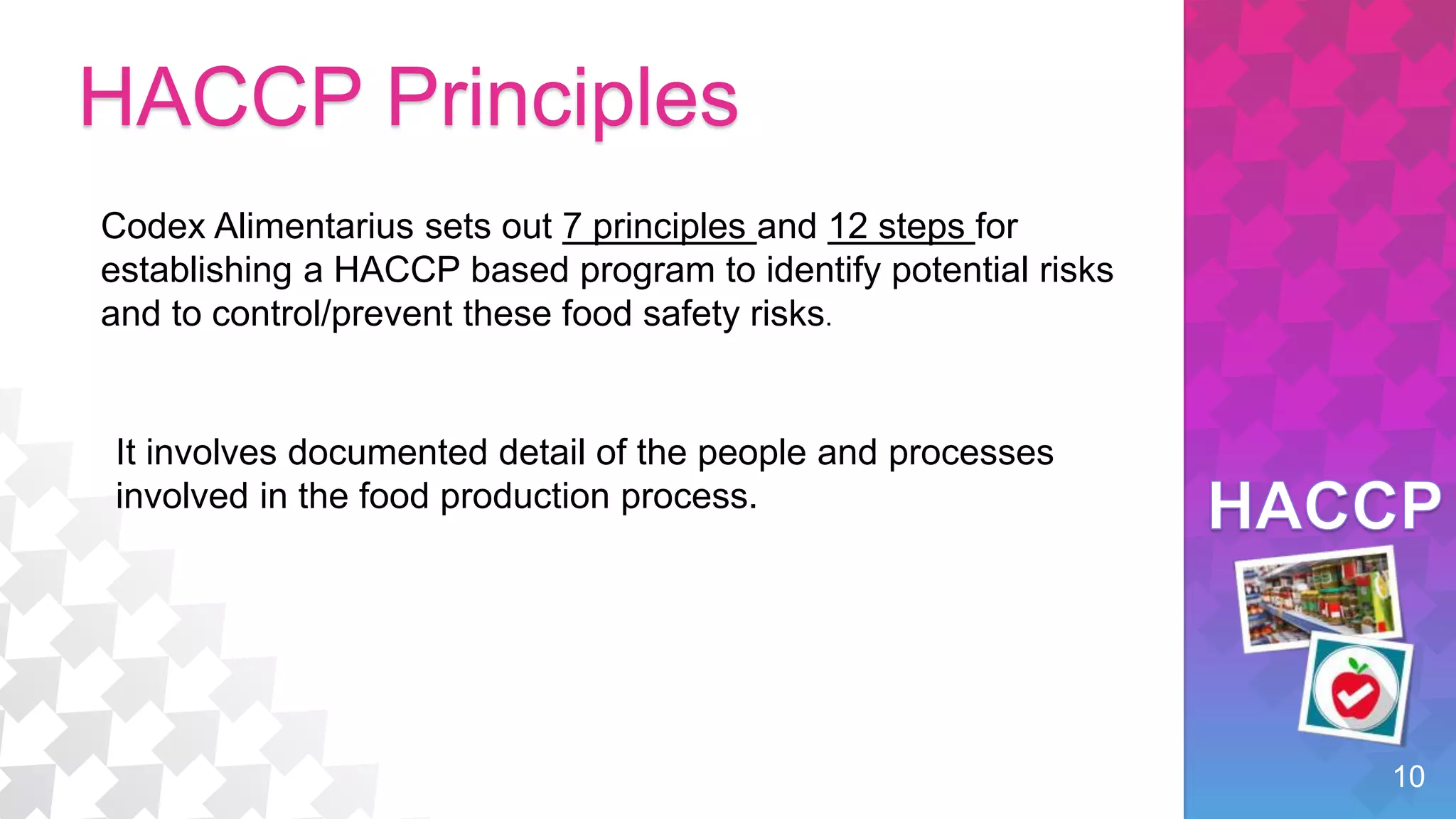 HACCP Principles

Codex Alimentarius sets out 7 principles and 12 steps for establishing a HACCP based program to identify potential risks and to control/prevent these food safety risks.

It involves documented detail of the people and processes involved in the food production process.

HACCP

10